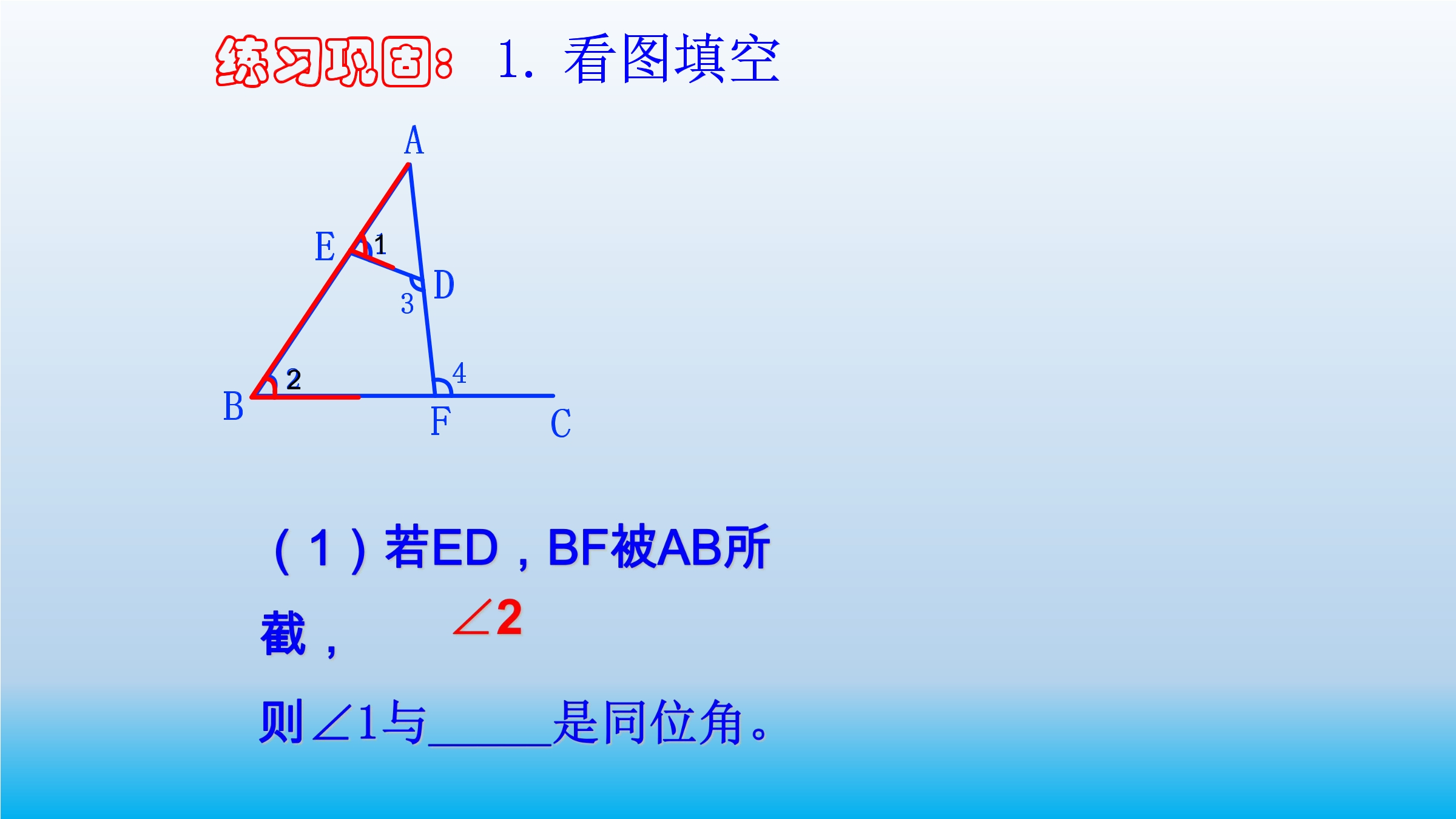 练习巩固： 1. 看图填空

A
E
1
D
3
2
4
B
F
C

（1）若ED，BF被AB所截，

$\angle 2$

则$\angle 1$与______是同位角。